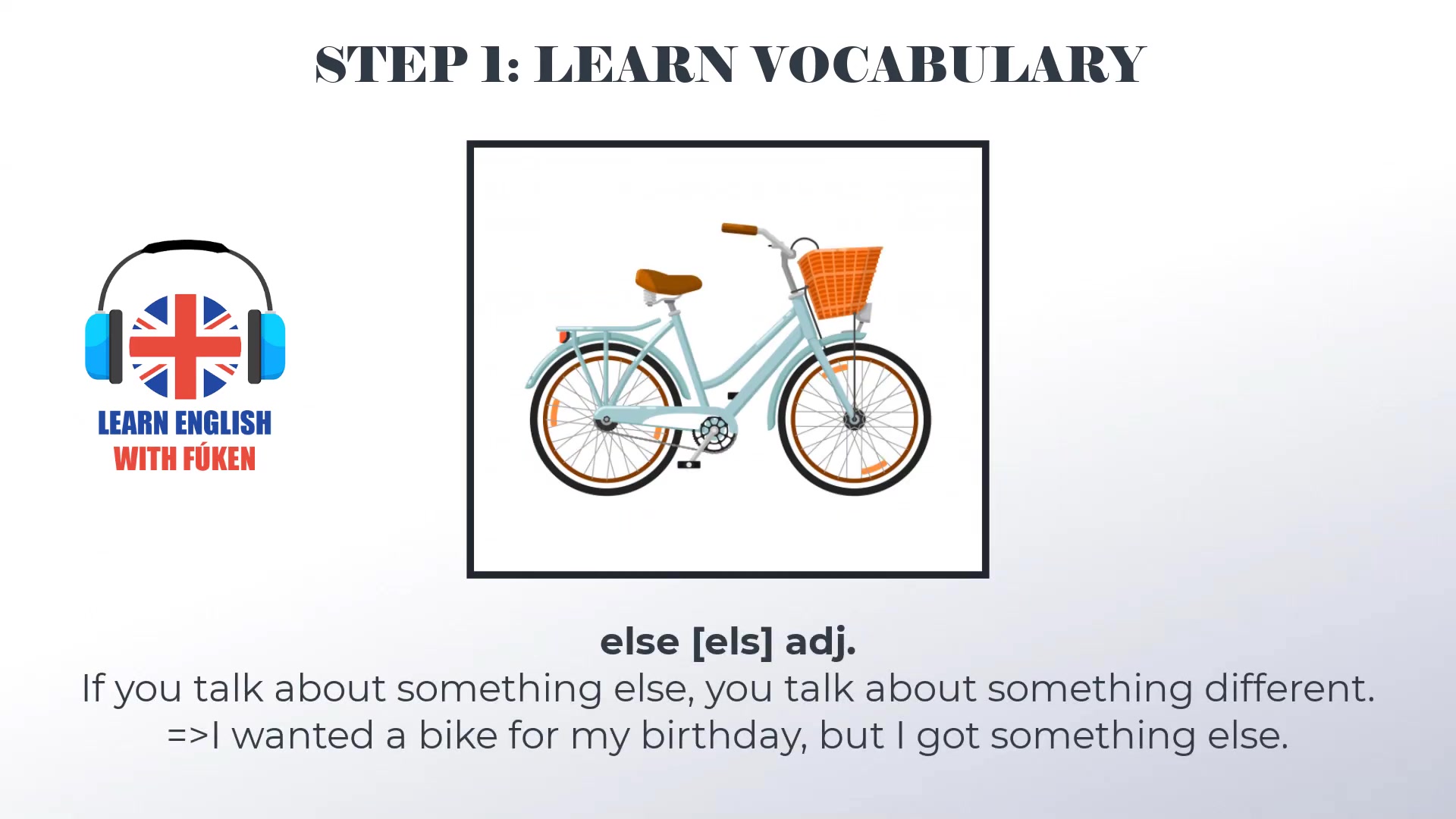 STEP 1: LEARN VOCABULARY

LEARN ENGLISH
WITH FÚKEN

else [els] adj.
If you talk about something else, you talk about something different.
=>I wanted a bike for my birthday, but I got something else.